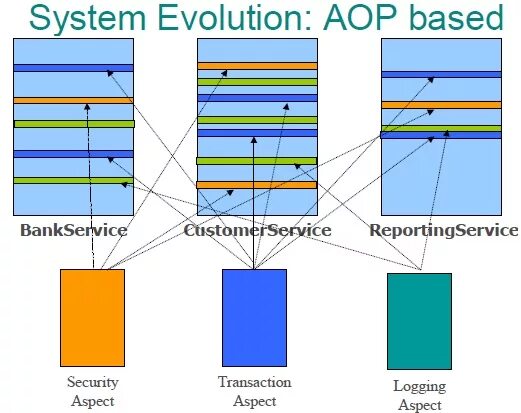 System Evolution: AOP based

BankService

CustomerService

ReportingService

Security Aspect

Transaction Aspect

Logging Aspect